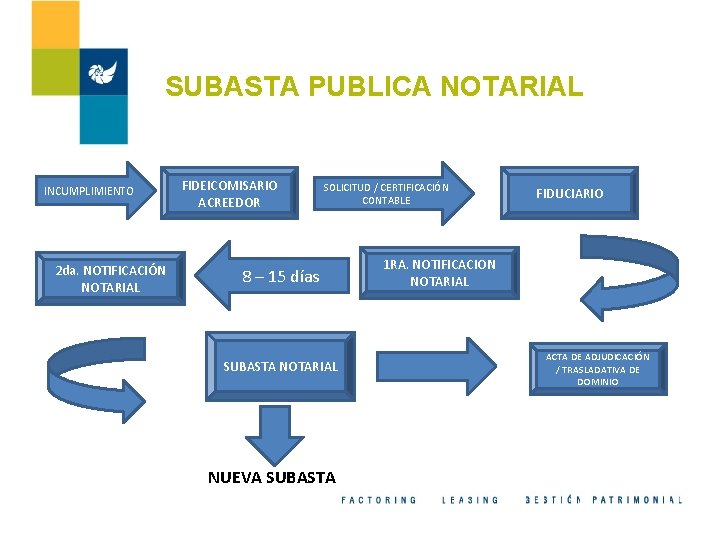 SUBASTA PUBLICA NOTARIAL

INCUMPLIMIENTO

FIDEICOMISARIO ACREEDOR

SOLICITUD / CERTIFICACIÓN CONTABLE

FIDUCIARIO

1RA. NOTIFICACION NOTARIAL

8 – 15 días

2da. NOTIFICACIÓN NOTARIAL

SUBASTA NOTARIAL

ACTA DE ADJUDICACIÓN / TRASLADATIVA DE DOMINIO

NUEVA SUBASTA

FACTORING LEASING GESTIÓN PATRIMONIAL